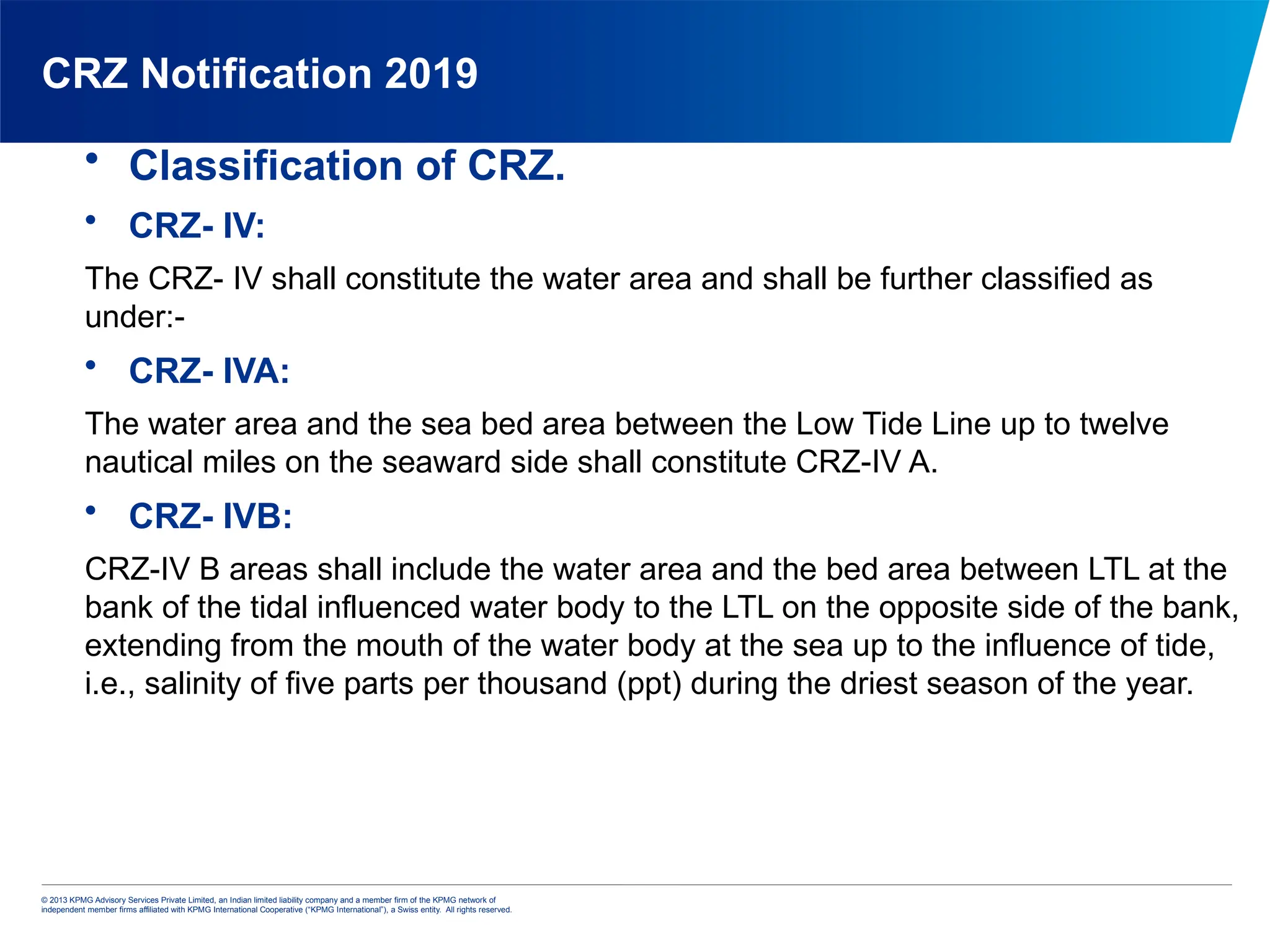 CRZ Notification 2019

• Classification of CRZ.

• CRZ- IV:

The CRZ- IV shall constitute the water area and shall be further classified as under:-

• CRZ- IVA:

The water area and the sea bed area between the Low Tide Line up to twelve nautical miles on the seaward side shall constitute CRZ-IV A.

• CRZ- IVB:

CRZ-IV B areas shall include the water area and the bed area between LTL at the bank of the tidal influenced water body to the LTL on the opposite side of the bank, extending from the mouth of the water body at the sea up to the influence of tide, i.e., salinity of five parts per thousand (ppt) during the driest season of the year.

© 2013 KPMG Advisory Services Private Limited, an Indian limited liability company and a member firm of the KPMG network of independent member firms affiliated with KPMG International Cooperative ("KPMG International"), a Swiss entity. All rights reserved.